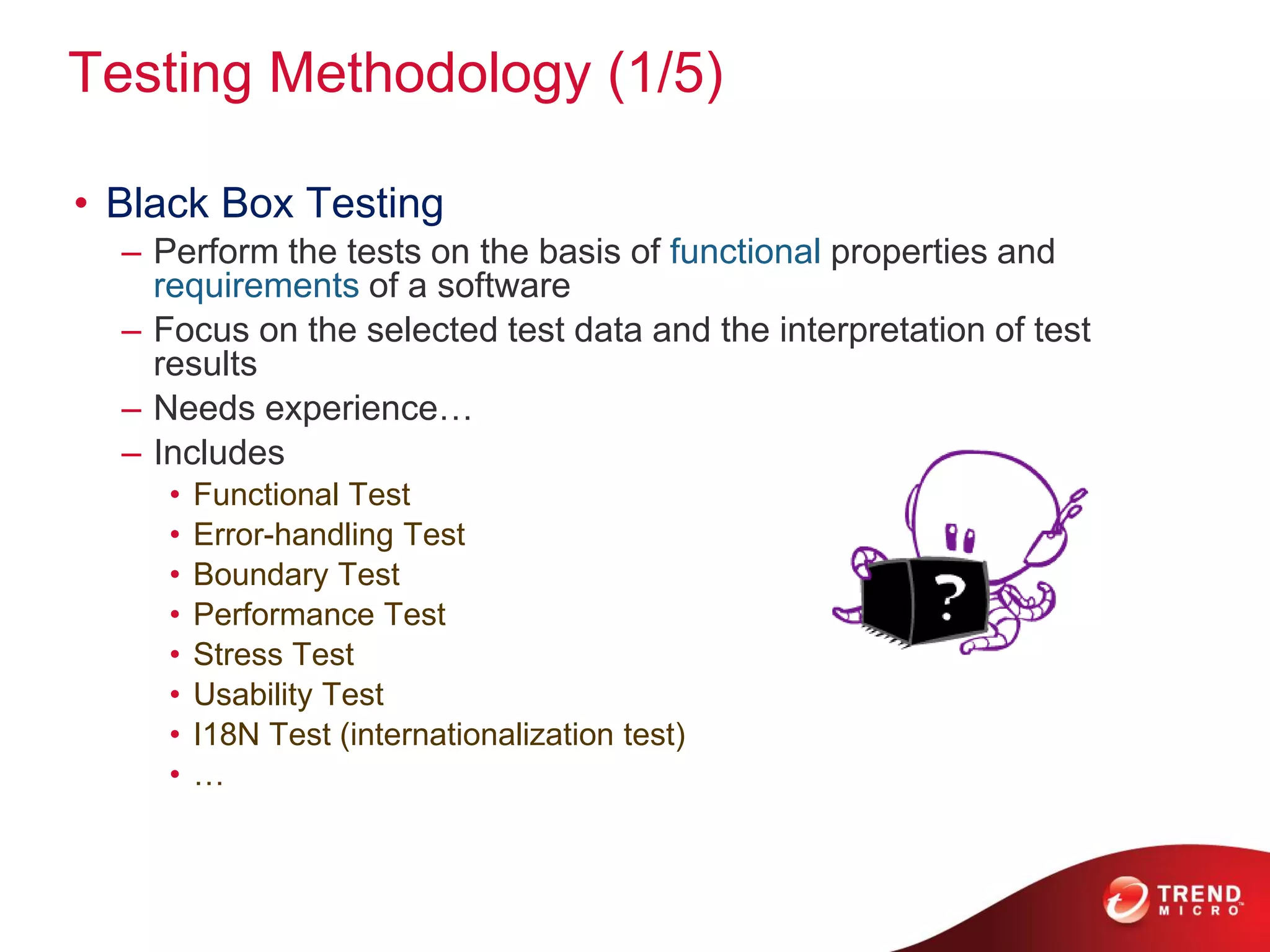 Testing Methodology (1/5)

• Black Box Testing
– Perform the tests on the basis of functional properties and requirements of a software
– Focus on the selected test data and the interpretation of test results
– Needs experience…
– Includes
• Functional Test
• Error-handling Test
• Boundary Test
• Performance Test
• Stress Test
• Usability Test
• I18N Test (internationalization test)
• …

?

TREND MICRO